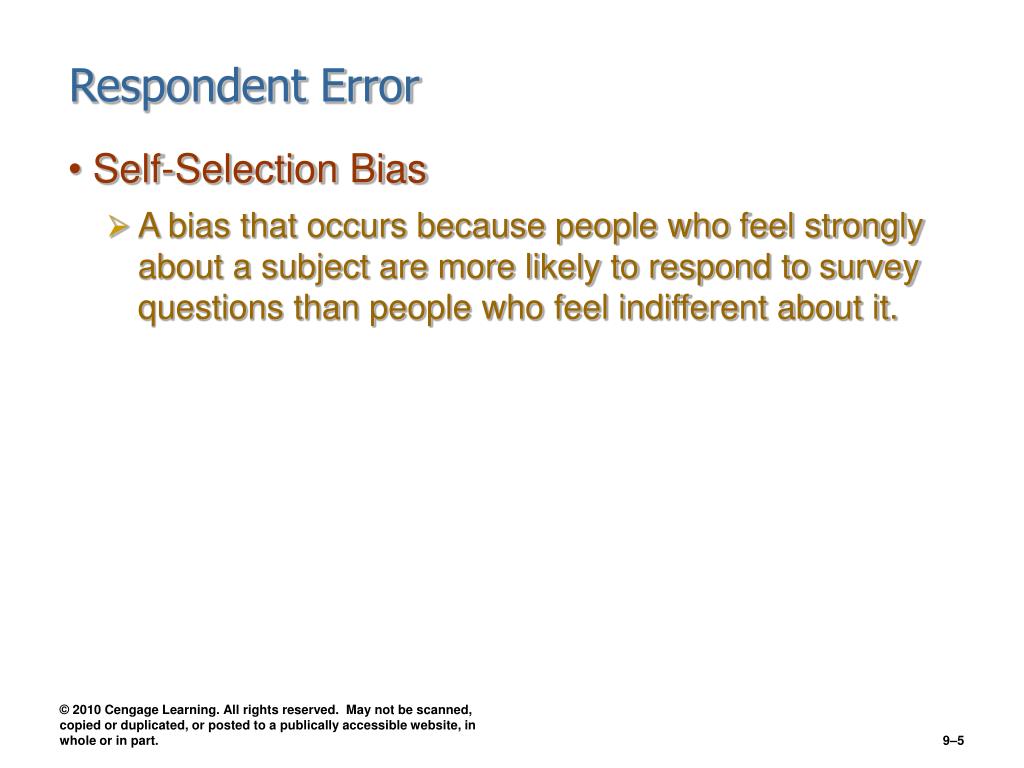 Respondent Error

• Self-Selection Bias

➢ A bias that occurs because people who feel strongly about a subject are more likely to respond to survey questions than people who feel indifferent about it.

© 2010 Cengage Learning. All rights reserved. May not be scanned, copied or duplicated, or posted to a publically accessible website, in whole or in part.

9–5